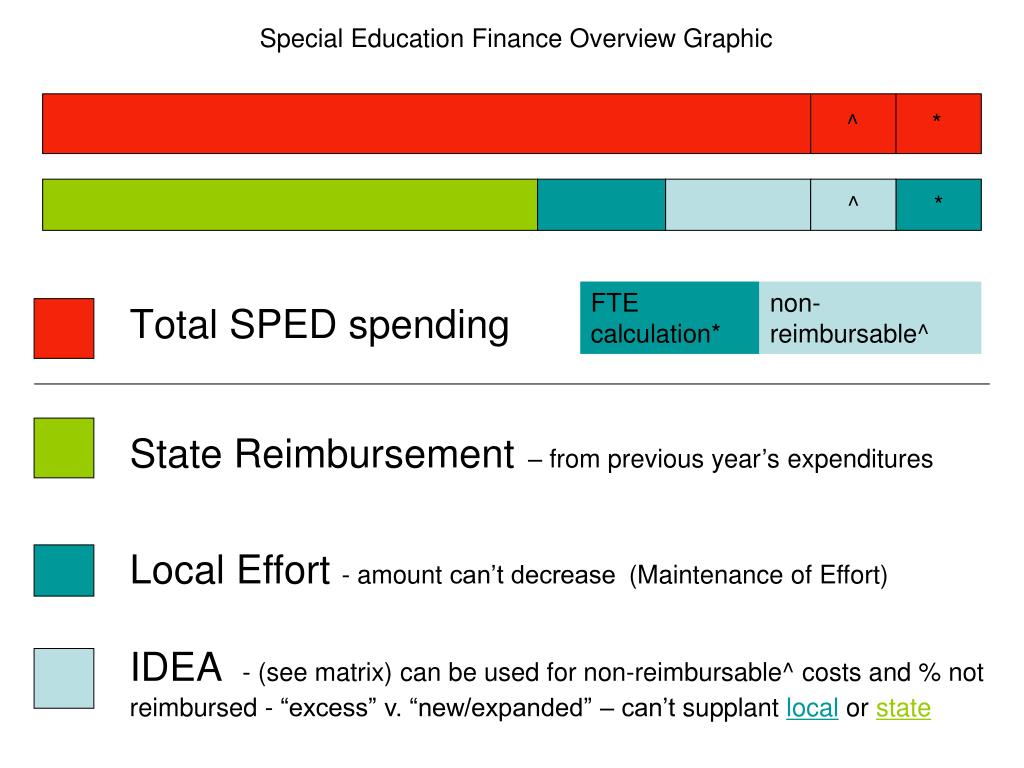 Special Education Finance Overview Graphic

^ *

^ *

Total SPED spending

FTE calculation*

non-reimbursable^

State Reimbursement – from previous year's expenditures

Local Effort - amount can't decrease (Maintenance of Effort)

IDEA - (see matrix) can be used for non-reimbursable^ costs and % not reimbursed - "excess" v. "new/expanded" – can't supplant local or state